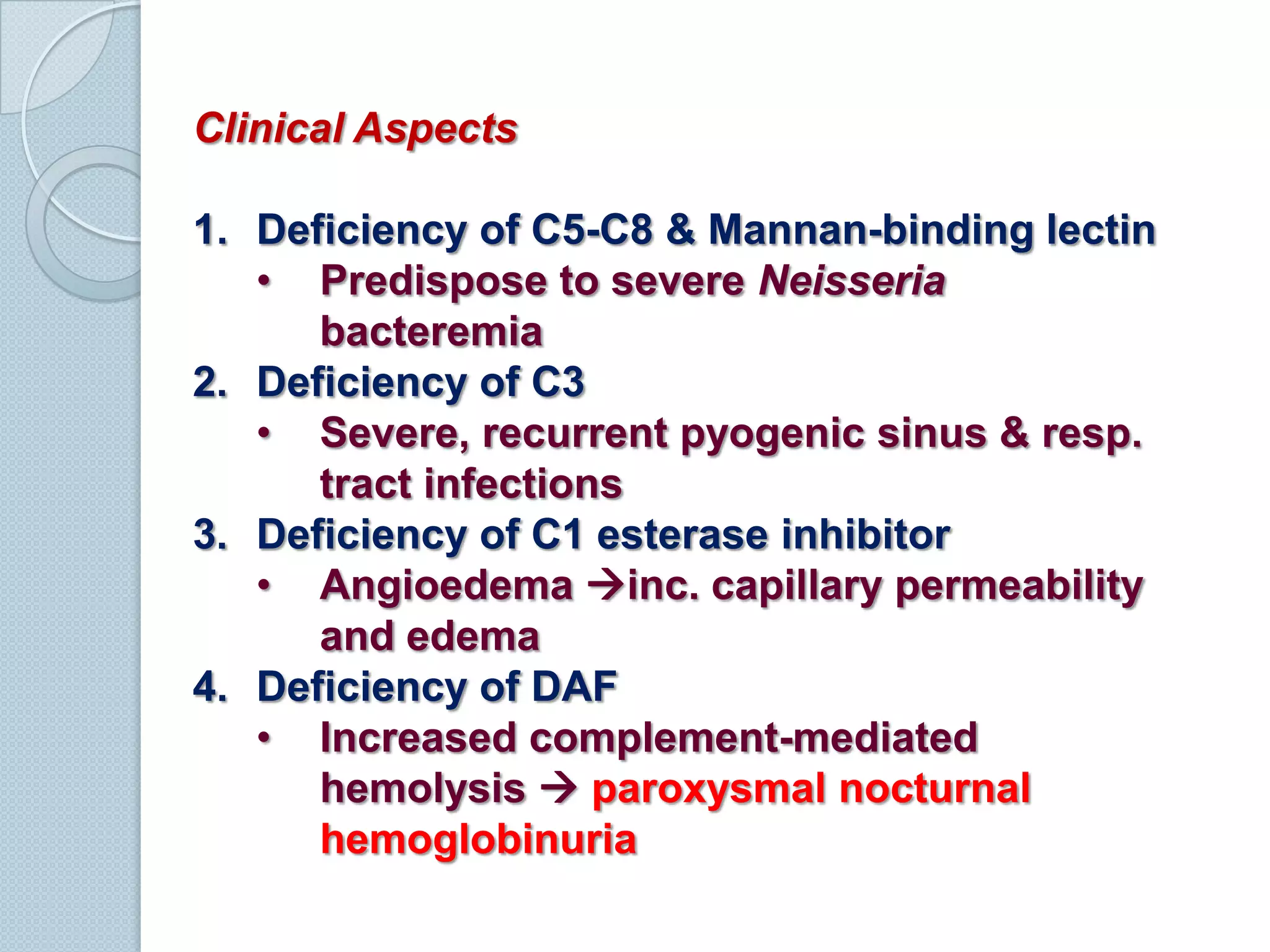 Clinical Aspects

1. Deficiency of C5-C8 & Mannan-binding lectin
   • Predispose to severe Neisseria bacteremia
2. Deficiency of C3
   • Severe, recurrent pyogenic sinus & resp. tract infections
3. Deficiency of C1 esterase inhibitor
   • Angioedema →inc. capillary permeability and edema
4. Deficiency of DAF
   • Increased complement-mediated hemolysis → paroxysmal nocturnal hemoglobinuria